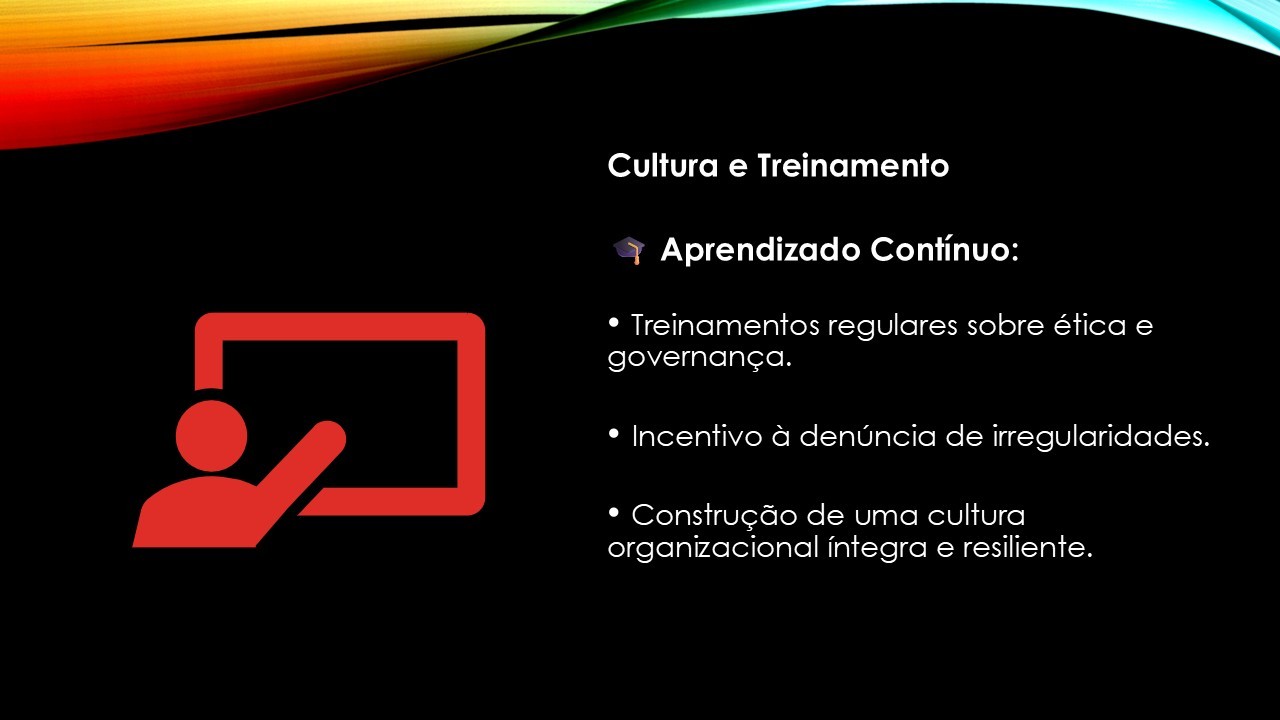 Cultura e Treinamento

🎓 Aprendizado Contínuo:

• Treinamentos regulares sobre ética e governança.

• Incentivo à denúncia de irregularidades.

• Construção de uma cultura organizacional íntegra e resiliente.